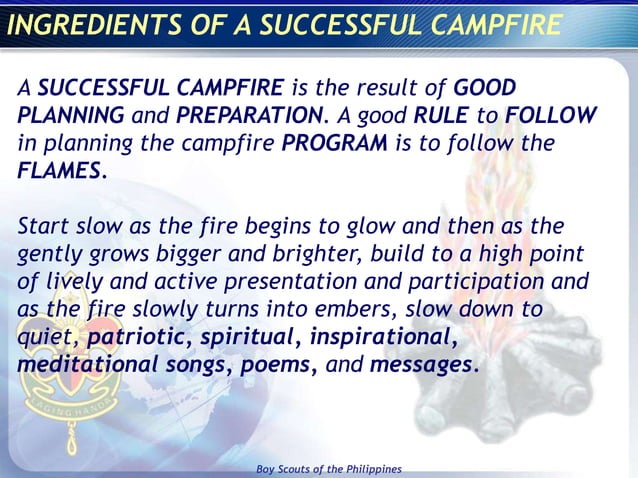 INGREDIENTS OF A SUCCESSFUL CAMPFIRE

A SUCCESSFUL CAMPFIRE is the result of GOOD PLANNING and PREPARATION. A good RULE to FOLLOW in planning the campfire PROGRAM is to follow the FLAMES.

Start slow as the fire begins to glow and then as the gently grows bigger and brighter, build to a high point of lively and active presentation and participation and as the fire slowly turns into embers, slow down to quiet, patriotic, spiritual, inspirational, meditational songs, poems, and messages.

LAGING HANDA

Boy Scouts of the Philippines